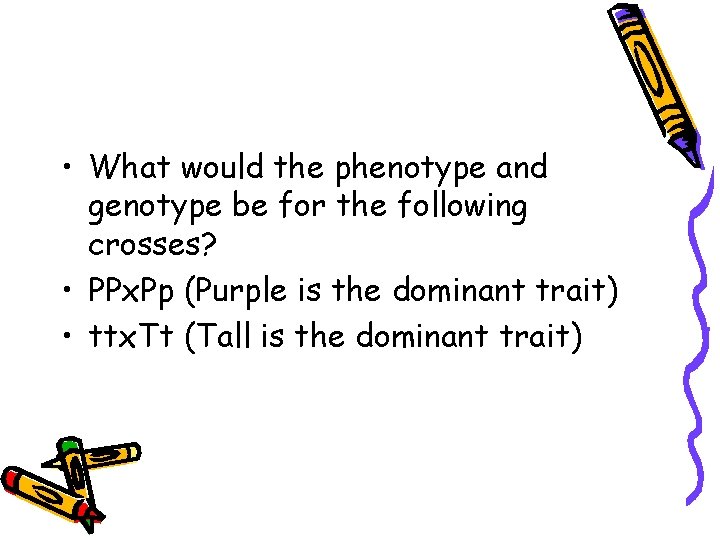 • What would the phenotype and genotype be for the following crosses?
• PPxPp (Purple is the dominant trait)
• ttxTt (Tall is the dominant trait)